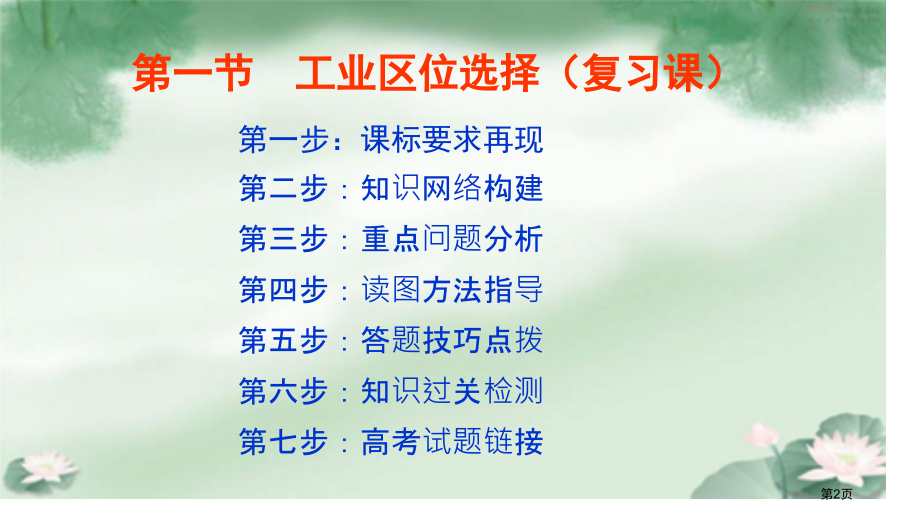 第一节　工业区位选择（复习课）

第一步：课标要求再现

第二步：知识网络构建

第三步：重点问题分析

第四步：读图方法指导

第五步：答题技巧点拨

第六步：知识过关检测

第七步：高考试题链接

第2页